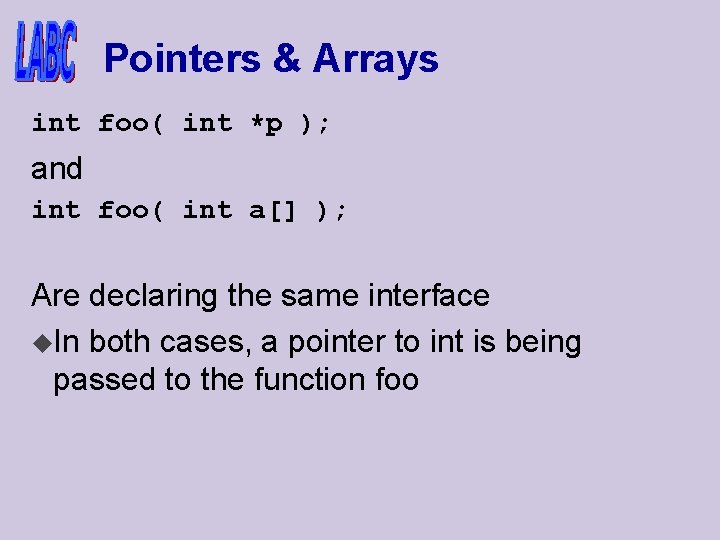 LABC

Pointers & Arrays

int foo( int *p );

and

int foo( int a[] );

Are declaring the same interface

◆In both cases, a pointer to int is being passed to the function foo